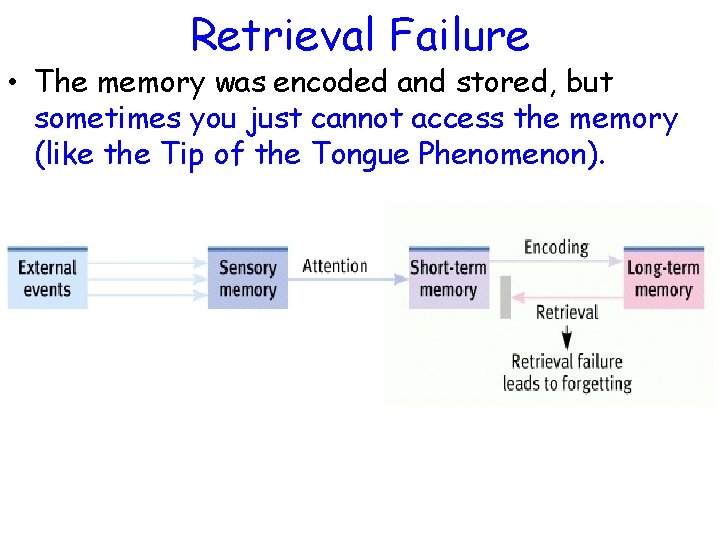 Retrieval Failure

• The memory was encoded and stored, but sometimes you just cannot access the memory (like the Tip of the Tongue Phenomenon).

External events

Sensory memory

Attention

Short-term memory

Encoding

Long-term memory

Retrieval

Retrieval failure leads to forgetting